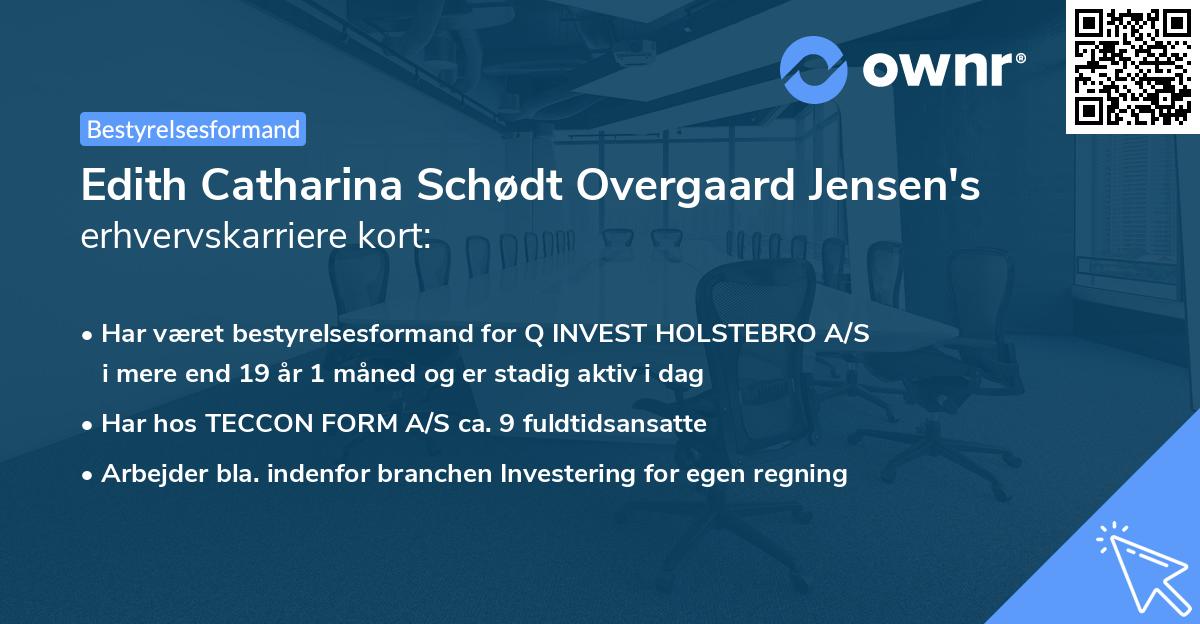 ownr®

Bestyrelsesformand

Edith Catharina Schødt Overgaard Jensen's erhvervskarriere kort:

• Har været bestyrelsesformand for Q INVEST HOLSTEBRO A/S i mere end 19 år 1 måned og er stadig aktiv i dag

• Har hos TECCON FORM A/S ca. 9 fuldtidsansatte

• Arbejder bla. indenfor branchen Investering for egen regning